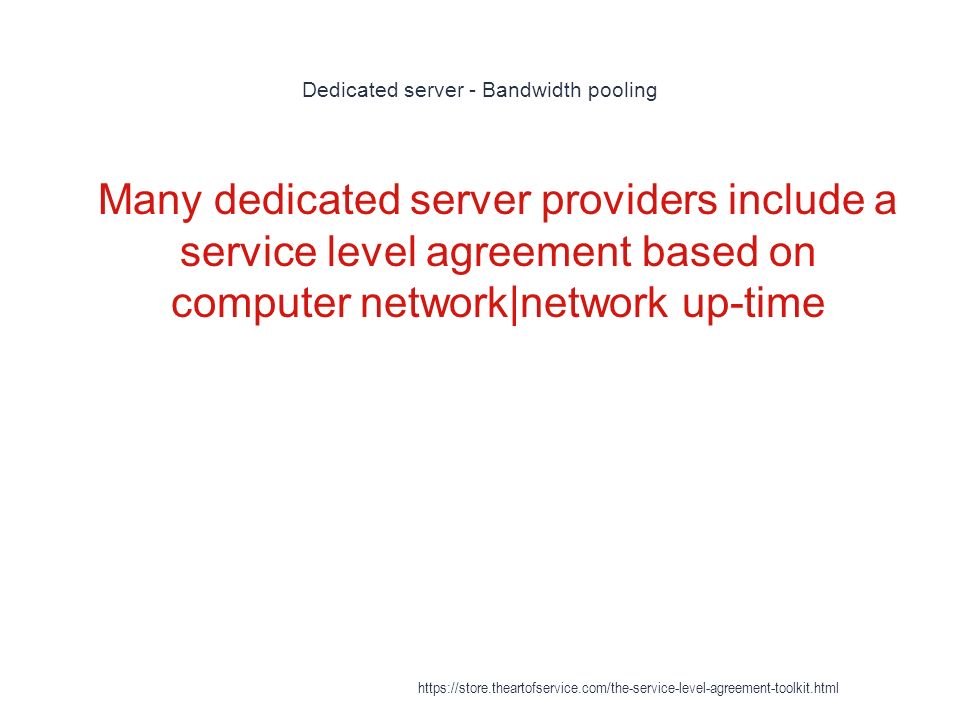 Dedicated server - Bandwidth pooling

Many dedicated server providers include a service level agreement based on computer network|network up-time

https://store.theartofservice.com/the-service-level-agreement-toolkit.html